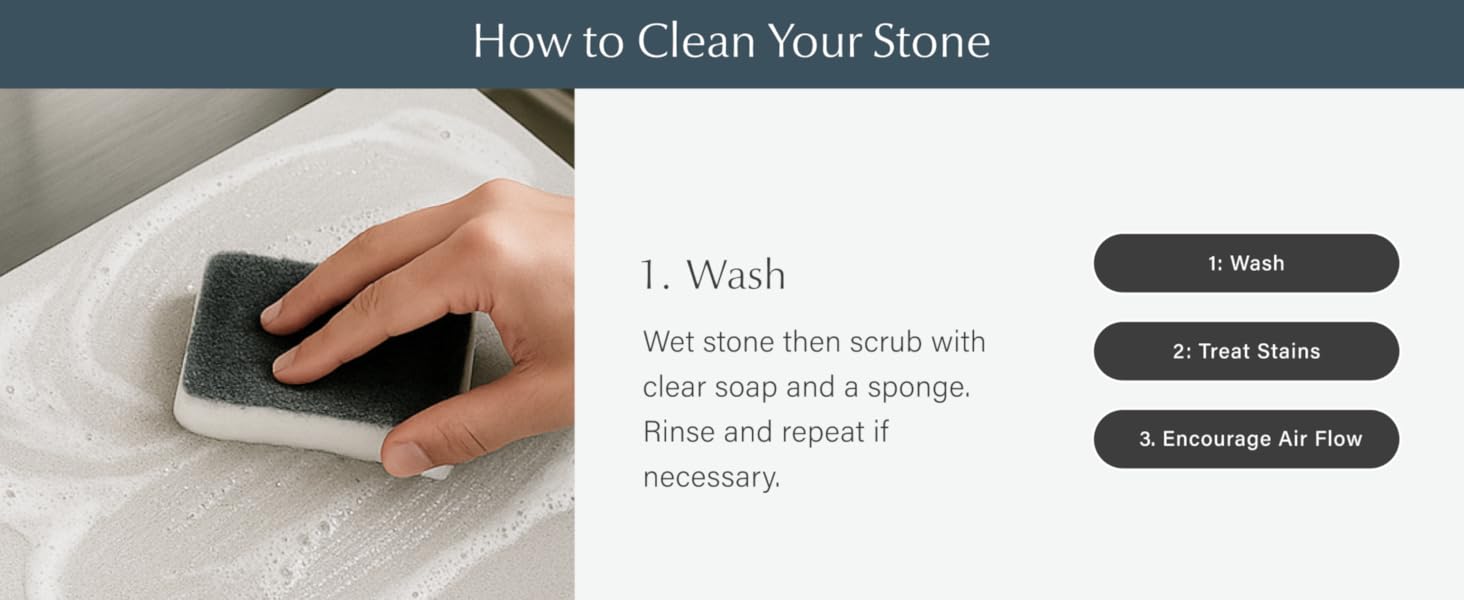 How to Clean Your Stone

1. Wash

Wet stone then scrub with clear soap and a sponge. Rinse and repeat if necessary.

1: Wash

2: Treat Stains

3. Encourage Air Flow